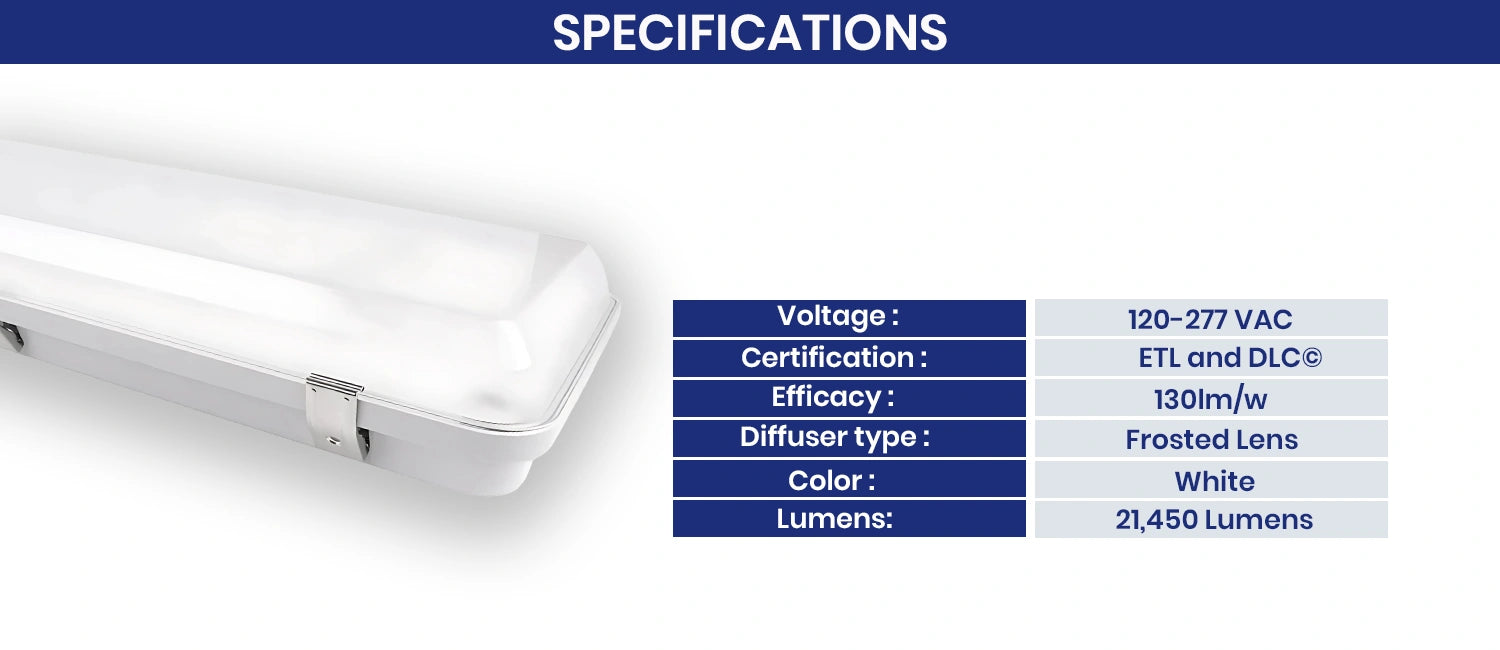 SPECIFICATIONS

| Voltage : | 120-277 VAC |
|---|---|
| Certification : | ETL and DLC© |
| Efficacy : | 130lm/w |
| Diffuser type : | Frosted Lens |
| Color : | White |
| Lumens: | 21,450 Lumens |